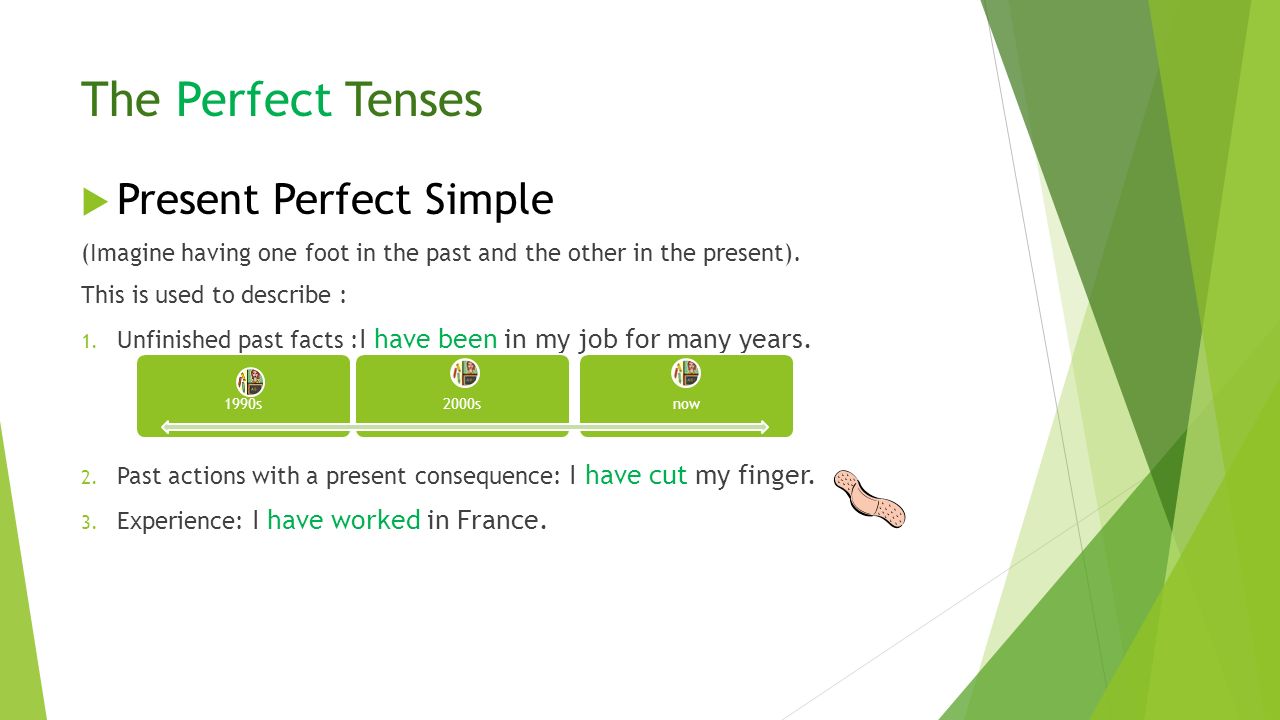 The Perfect Tenses

Present Perfect Simple

(Imagine having one foot in the past and the other in the present).

This is used to describe :

1. Unfinished past facts :I have been in my job for many years.

1990s

2000s

now

2. Past actions with a present consequence: I have cut my finger.

3. Experience: I have worked in France.